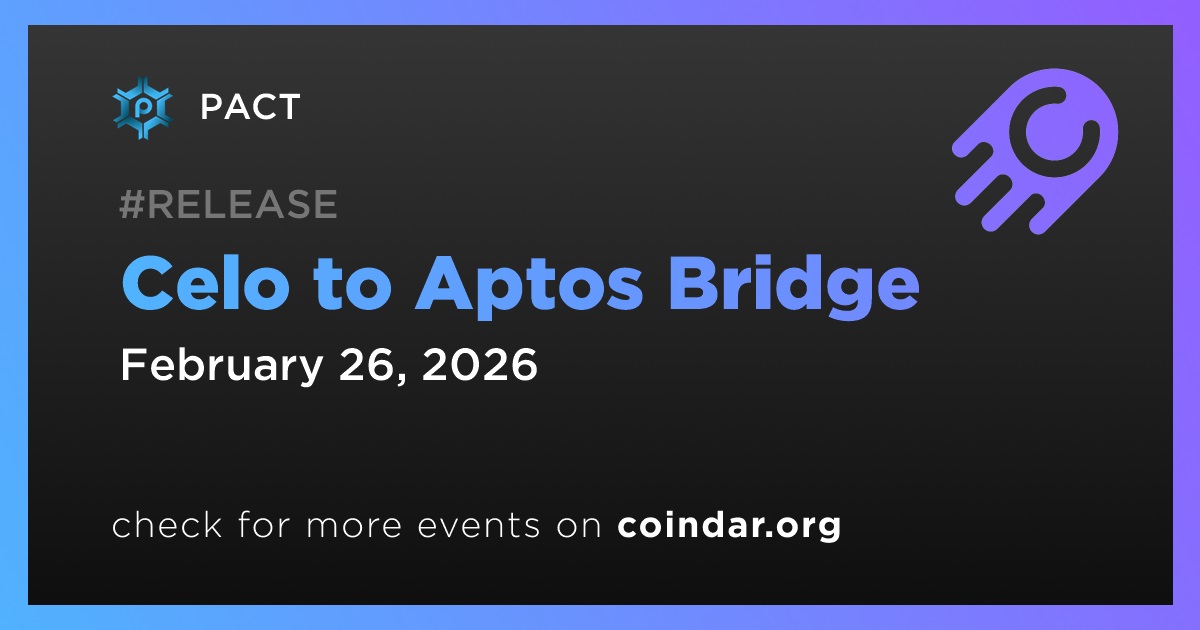 PACT

#RELEASE

Celo to Aptos Bridge

February 26, 2026

check for more events on coindar.org